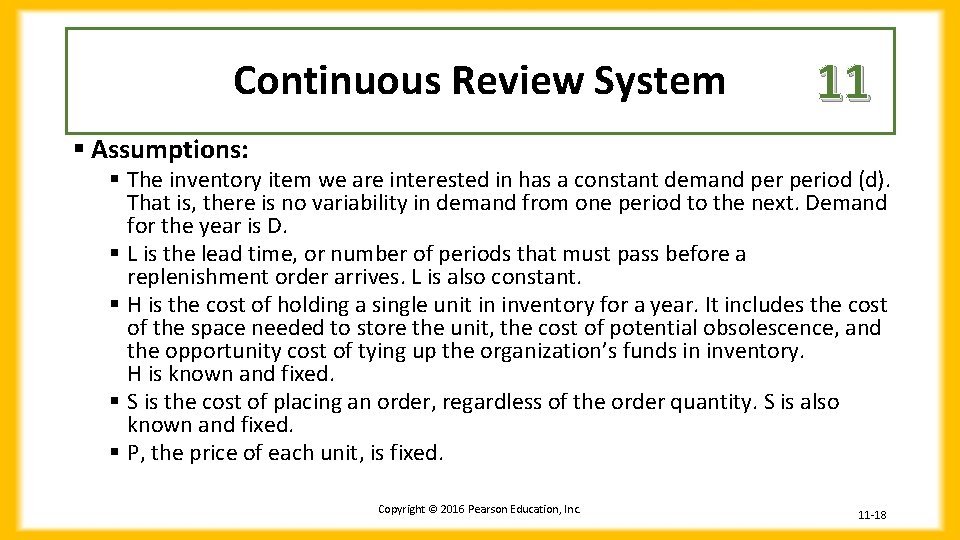 Continuous Review System

11

▪ Assumptions:

▪ The inventory item we are interested in has a constant demand per period (d). That is, there is no variability in demand from one period to the next. Demand for the year is D.

▪ L is the lead time, or number of periods that must pass before a replenishment order arrives. L is also constant.

▪ H is the cost of holding a single unit in inventory for a year. It includes the cost of the space needed to store the unit, the cost of potential obsolescence, and the opportunity cost of tying up the organization's funds in inventory. H is known and fixed.

▪ S is the cost of placing an order, regardless of the order quantity. S is also known and fixed.

▪ P, the price of each unit, is fixed.

Copyright © 2016 Pearson Education, Inc.

11-18